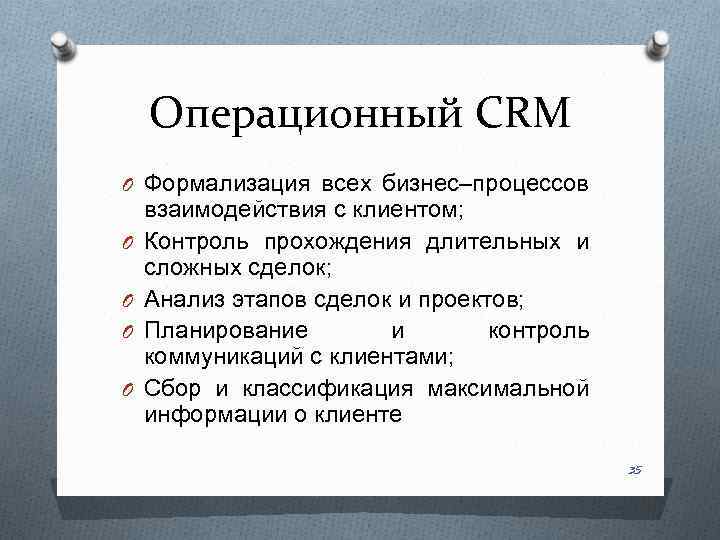 Операционный CRM

O Формализация всех бизнес–процессов взаимодействия с клиентом;
O Контроль прохождения длительных и сложных сделок;
O Анализ этапов сделок и проектов;
O Планирование и контроль коммуникаций с клиентами;
O Сбор и классификация максимальной информации о клиенте

35